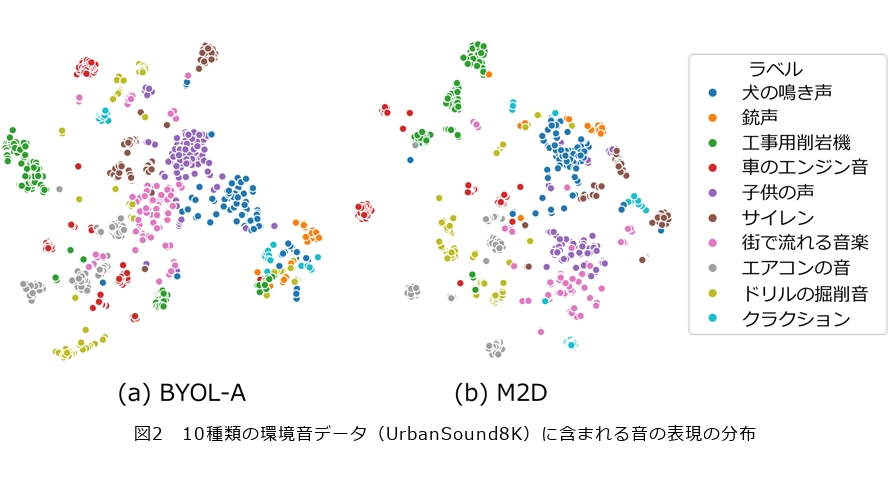 ラベル
犬の鳴き声
銃声
工事用削岩機
車のエンジン音
子供の声
サイレン
街で流れる音楽
エアコンの音
ドリルの掘削音
クラクション

(a) BYOL-A

(b) M2D

図2　10種類の環境音データ（UrbanSound8K）に含まれる音の表現の分布